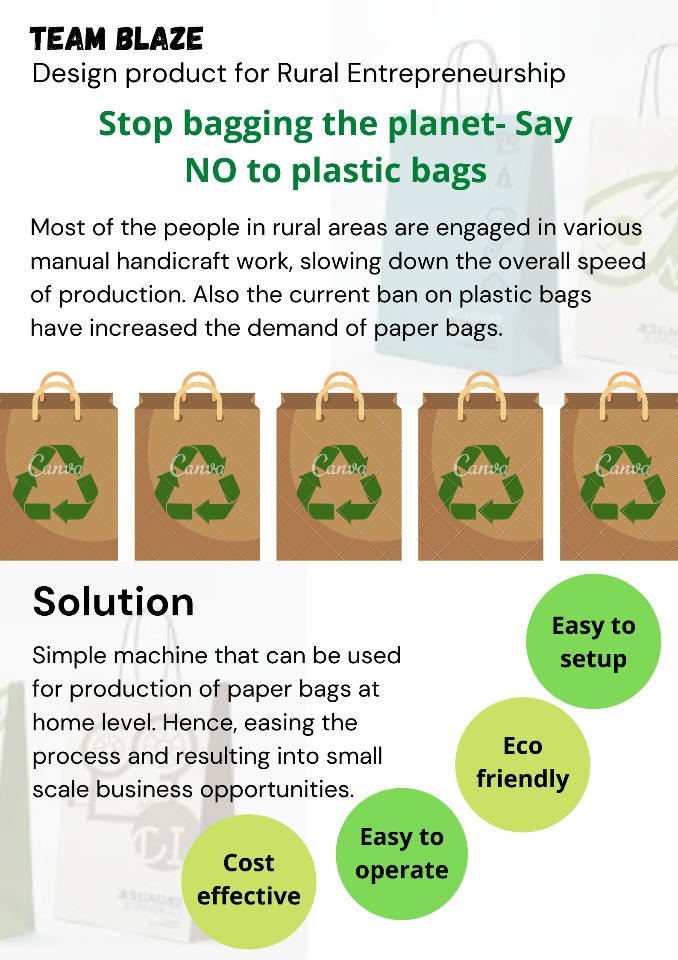 TEAM BLAZE
Design product for Rural Entrepreneurship

Stop bagging the planet- Say NO to plastic bags

Most of the people in rural areas are engaged in various manual handicraft work, slowing down the overall speed of production. Also the current ban on plastic bags have increased the demand of paper bags.

Canva Canva Canva Canva Canva

Solution

Simple machine that can be used for production of paper bags at home level. Hence, easing the process and resulting into small scale business opportunities.

Easy to setup

Eco friendly

Easy to operate

Cost effective